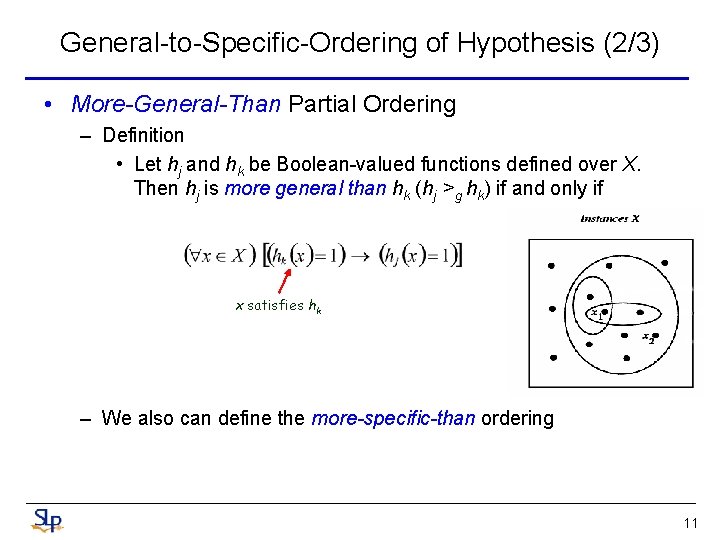 General-to-Specific-Ordering of Hypothesis (2/3)

• More-General-Than Partial Ordering
– Definition
• Let $h_j$ and $h_k$ be Boolean-valued functions defined over $X$. Then $h_j$ is more general than $h_k$ ($h_j >_g h_k$) if and only if

$(\forall x \in X)\ [(h_k(x)=1) \rightarrow (h_j(x)=1)]$

$x$ satisfies $h_k$

Instances X

$x_1$

$x_2$

– We also can define the more-specific-than ordering

SLP

11